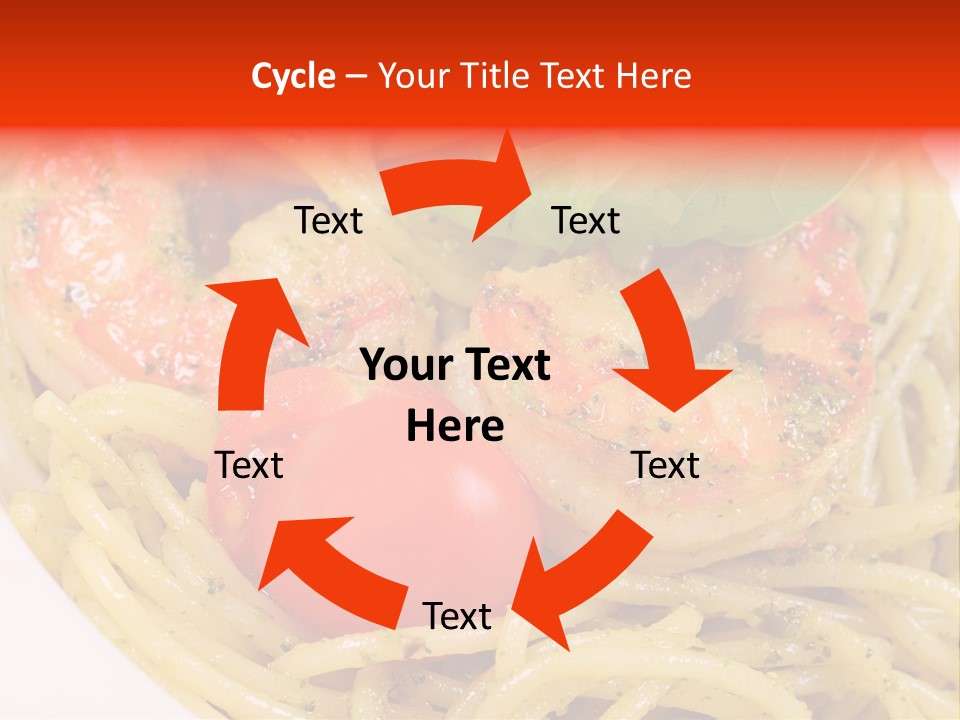 Cycle – Your Title Text Here

Text

Text

Your Text Here

Text

Text

Text